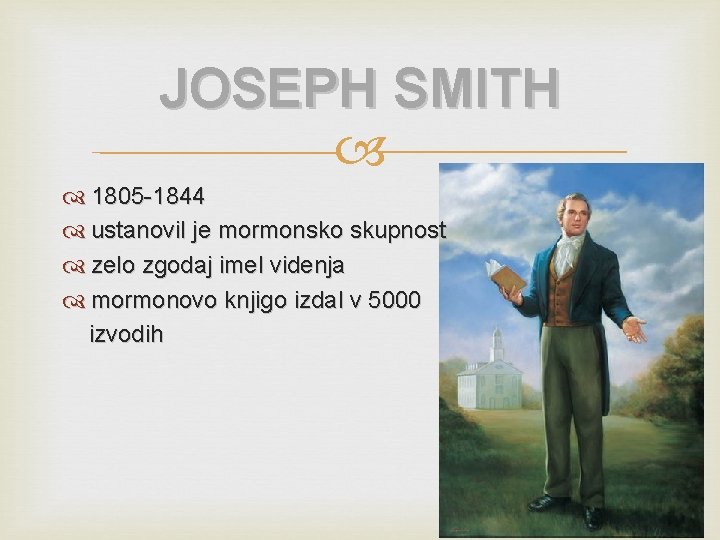 JOSEPH SMITH

1805-1844
ustanovil je mormonsko skupnost
zelo zgodaj imel videnja
mormonovo knjigo izdal v 5000 izvodih